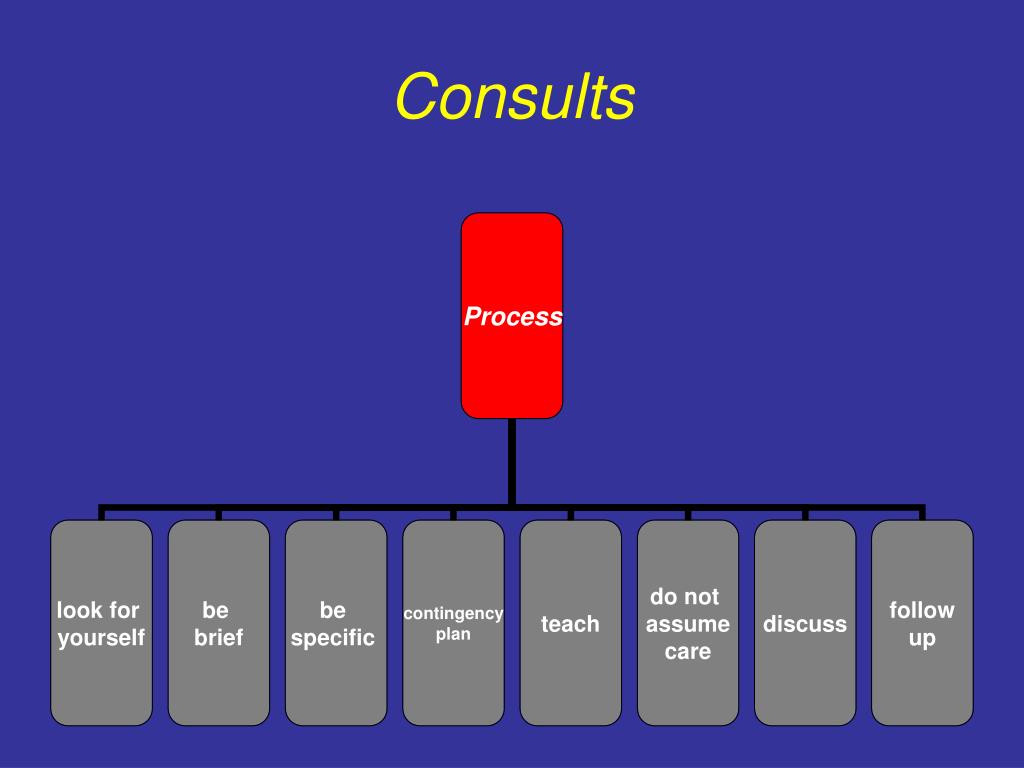 Consults

Process

look for yourself

be brief

be specific

contingency plan

teach

do not assume care

discuss

follow up